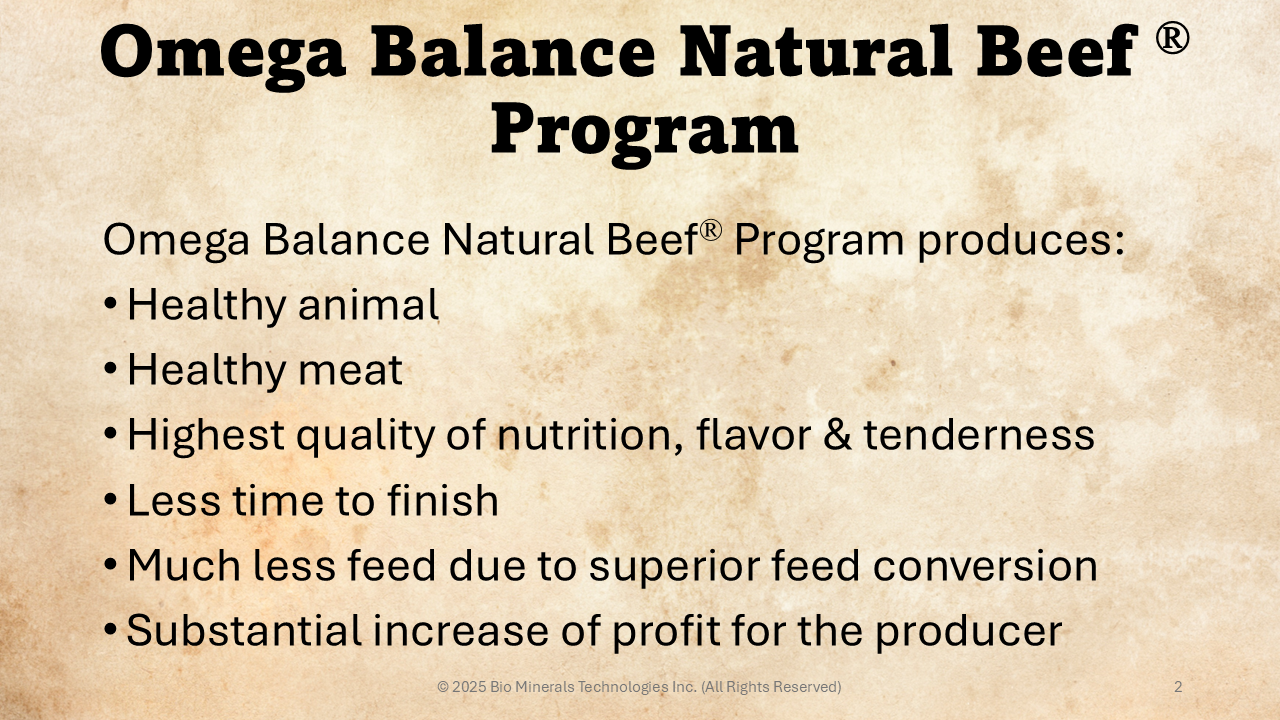 Omega Balance Natural Beef ® Program

Omega Balance Natural Beef® Program produces:

• Healthy animal
• Healthy meat
• Highest quality of nutrition, flavor & tenderness
• Less time to finish
• Much less feed due to superior feed conversion
• Substantial increase of profit for the producer

© 2025 Bio Minerals Technologies Inc. (All Rights Reserved)

2